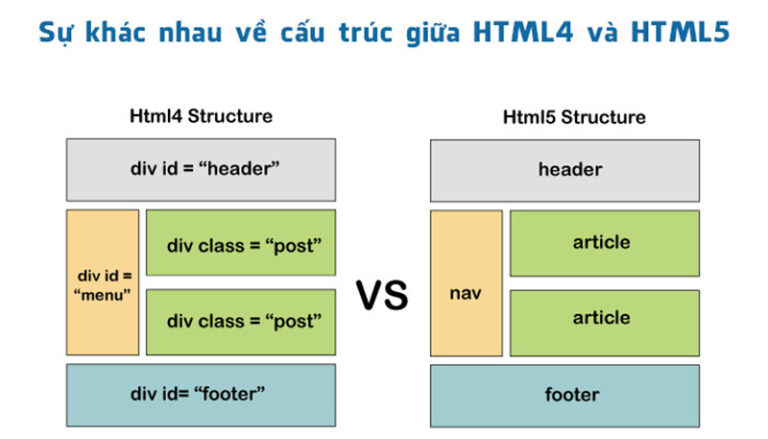 Sự khác nhau về cấu trúc giữa HTML4 và HTML5

Html4 Structure

div id = “header”

div id = “menu”

div class = “post”

div class = “post”

div id= “footer”

VS

Html5 Structure

header

nav

article

article

footer